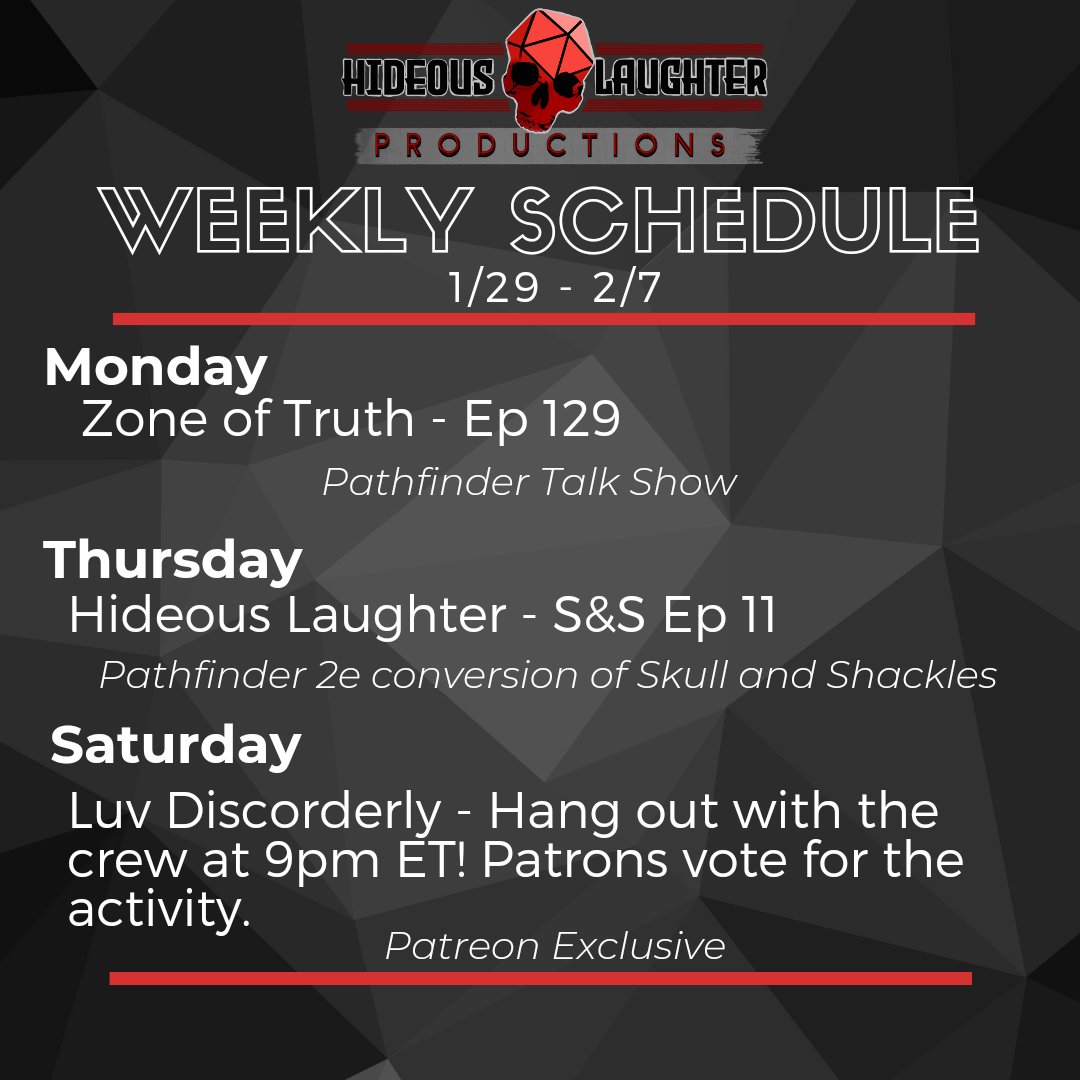 HIDEOUS LAUGHTER
PRODUCTIONS

WEEKLY SCHEDULE
1/29 - 2/7

Monday
Zone of Truth - Ep 129
Pathfinder Talk Show

Thursday
Hideous Laughter - S&S Ep 11
Pathfinder 2e conversion of Skull and Shackles

Saturday
Luv Discorderly - Hang out with the crew at 9pm ET! Patrons vote for the activity.
Patreon Exclusive